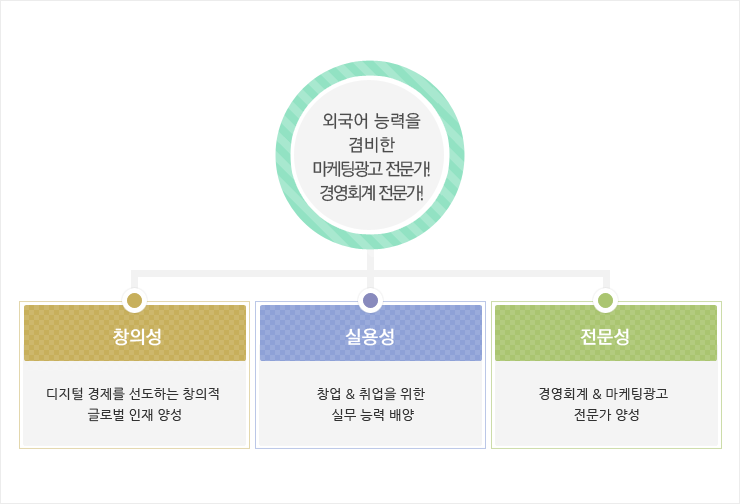 외국어 능력을
겸비한
마케팅광고 전문가!
경영회계 전문가!

창의성

디지털 경제를 선도하는 창의적
글로벌 인재 양성

실용성

창업 & 취업을 위한
실무 능력 배양

전문성

경영회계 & 마케팅광고
전문가 양성